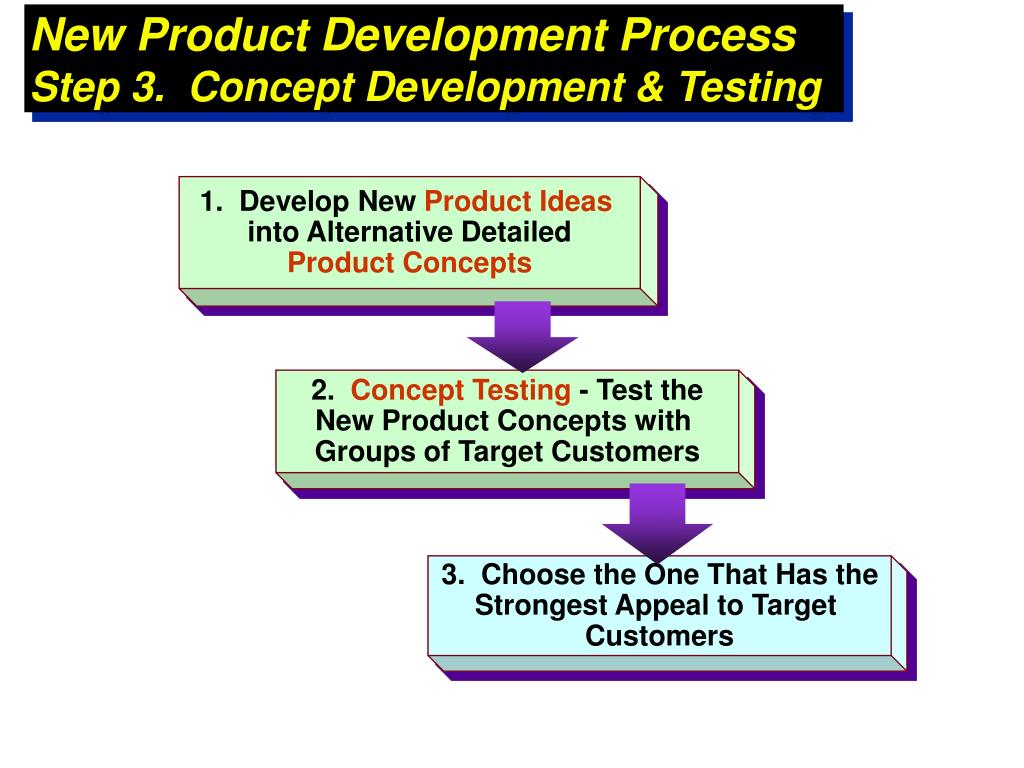 New Product Development Process
Step 3. Concept Development & Testing

1. Develop New Product Ideas into Alternative Detailed Product Concepts

2. Concept Testing - Test the New Product Concepts with Groups of Target Customers

3. Choose the One That Has the Strongest Appeal to Target Customers